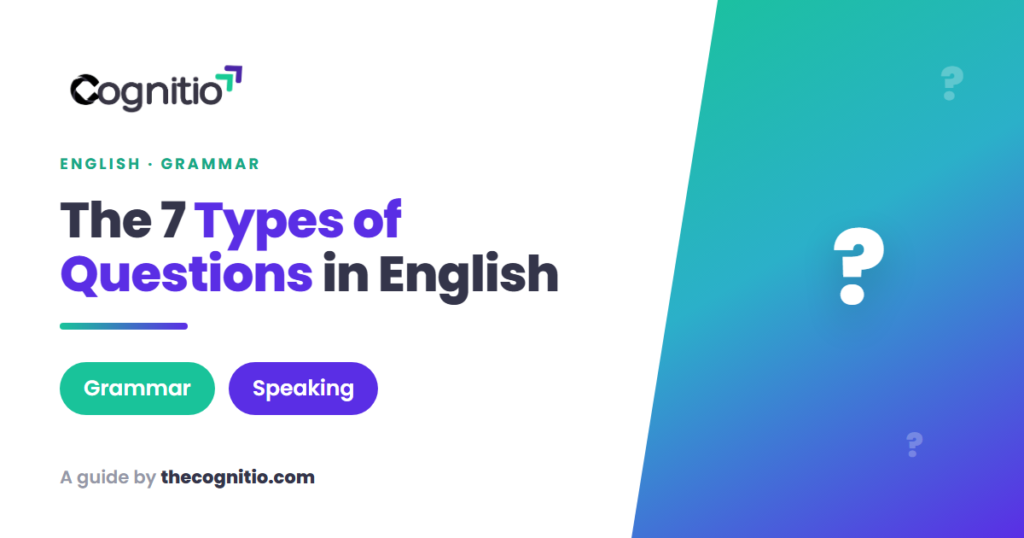 Cognitio

ENGLISH · GRAMMAR

The 7 Types of Questions in English

Grammar

Speaking

A guide by thecognitio.com

?

?

?